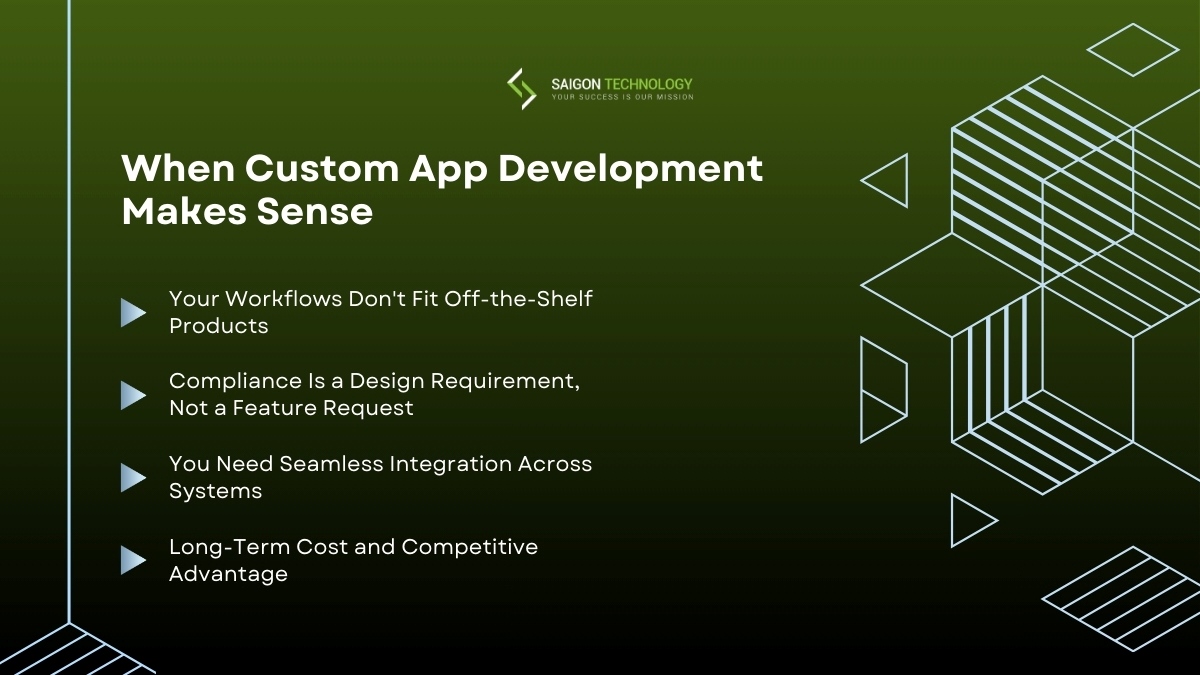 SAIGON TECHNOLOGY
YOUR SUCCESS IS OUR MISSION

When Custom App Development Makes Sense

Your Workflows Don't Fit Off-the-Shelf Products

Compliance Is a Design Requirement, Not a Feature Request

You Need Seamless Integration Across Systems

Long-Term Cost and Competitive Advantage